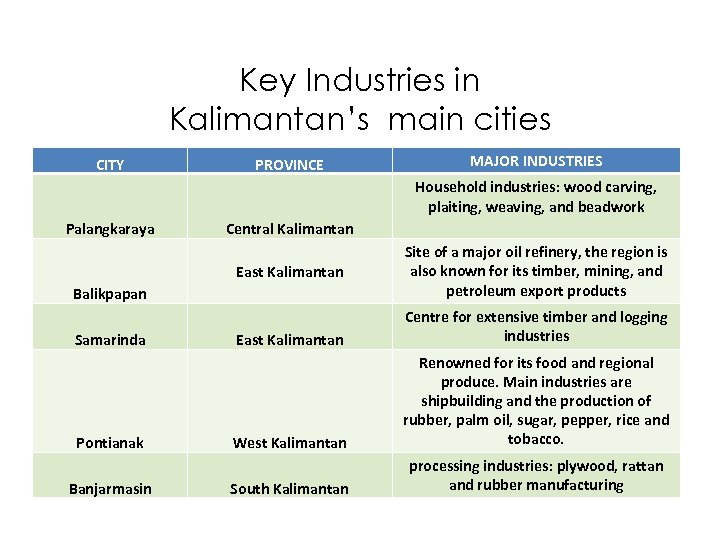 Key Industries in Kalimantan's main cities

| CITY | PROVINCE | MAJOR INDUSTRIES |
|---|---|---|
| Palangkaraya | Central Kalimantan | Household industries: wood carving, plaiting, weaving, and beadwork |
| Balikpapan | East Kalimantan | Site of a major oil refinery, the region is also known for its timber, mining, and petroleum export products |
| Samarinda | East Kalimantan | Centre for extensive timber and logging industries |
| Pontianak | West Kalimantan | Renowned for its food and regional produce. Main industries are shipbuilding and the production of rubber, palm oil, sugar, pepper, rice and tobacco. |
| Banjarmasin | South Kalimantan | processing industries: plywood, rattan and rubber manufacturing |